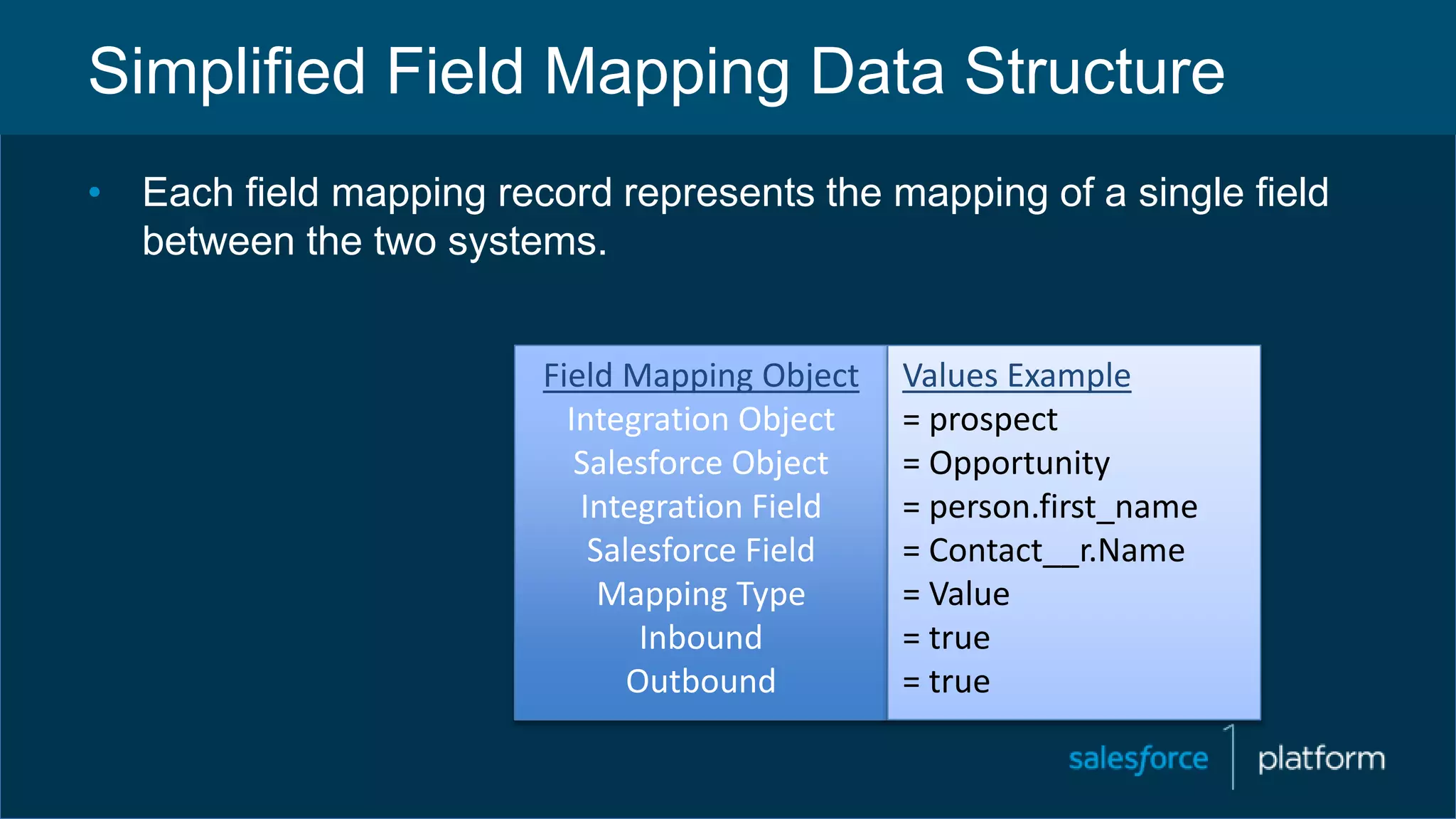 Simplified Field Mapping Data Structure

• Each field mapping record represents the mapping of a single field between the two systems.

| Field Mapping Object | Values Example |
|---|---|
| Integration Object | = prospect |
| Salesforce Object | = Opportunity |
| Integration Field | = person.first_name |
| Salesforce Field | = Contact__r.Name |
| Mapping Type | = Value |
| Inbound | = true |
| Outbound | = true |

salesforce 1 platform